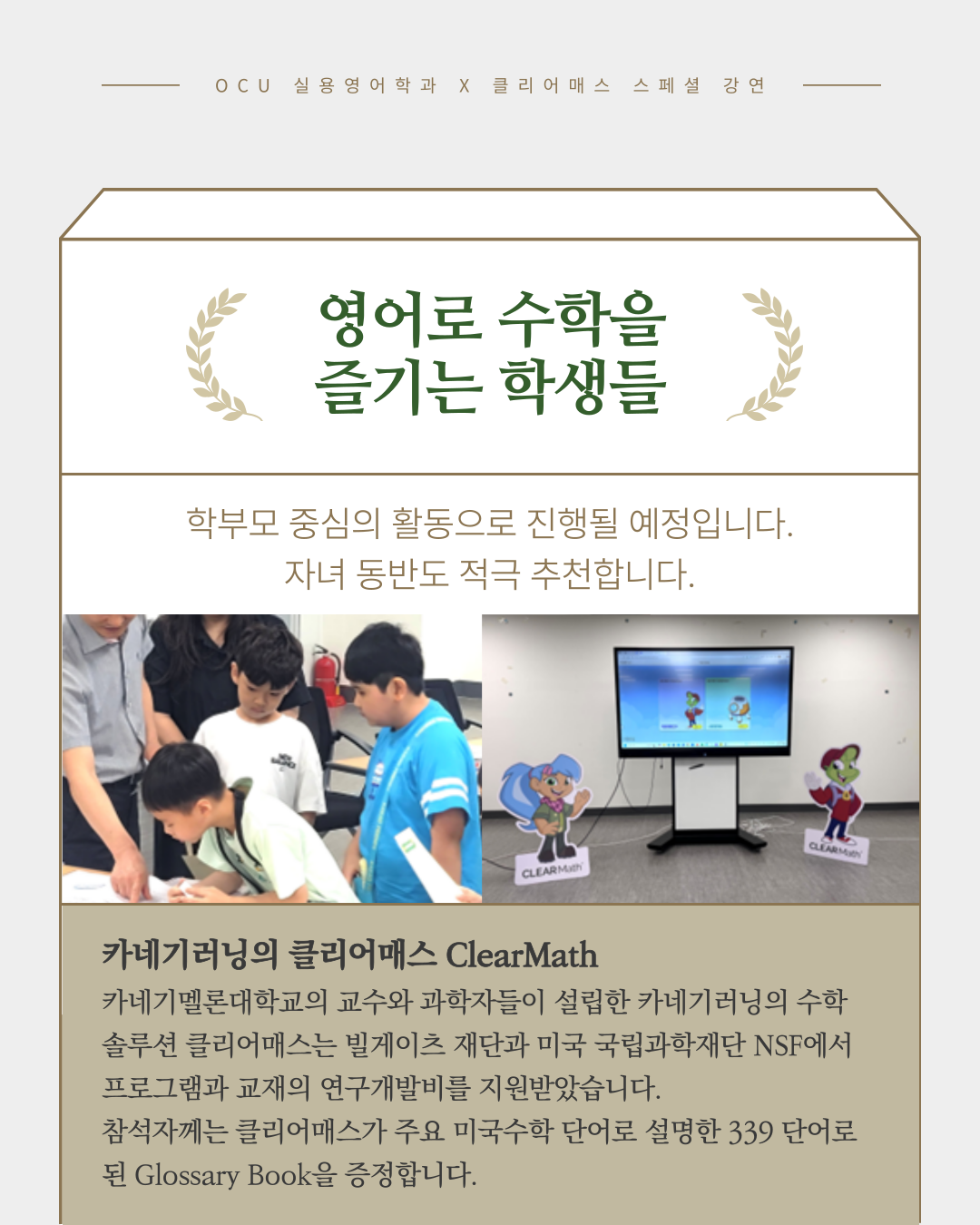 OCU 실용영어학과 X 클리어매스 스페셜 강연

영어로 수학을
즐기는 학생들

학부모 중심의 활동으로 진행될 예정입니다.
자녀 동반도 적극 추천합니다.

CLEARMath

CLEARMath

카네기러닝의 클리어매스 ClearMath

카네기멜론대학교의 교수와 과학자들이 설립한 카네기러닝의 수학 솔루션 클리어매스는 빌게이츠 재단과 미국 국립과학재단 NSF에서 프로그램과 교재의 연구개발비를 지원받았습니다.
참석자께는 클리어매스가 주요 미국수학 단어로 설명한 339 단어로 된 Glossary Book을 증정합니다.